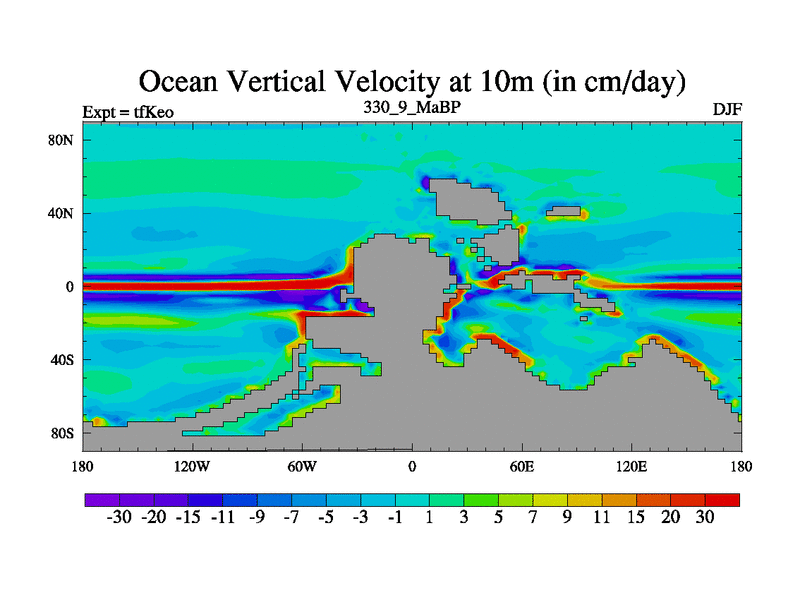 Ocean Vertical Velocity at 10m (in cm/day)

Expt = tfKeo

330_9_MaBP

DJF

80N
40N
0
40S
80S

180
120W
60W
0
60E
120E
180

-30 -20 -15 -11 -9 -7 -5 -3 -1 1 3 5 7 9 11 15 20 30